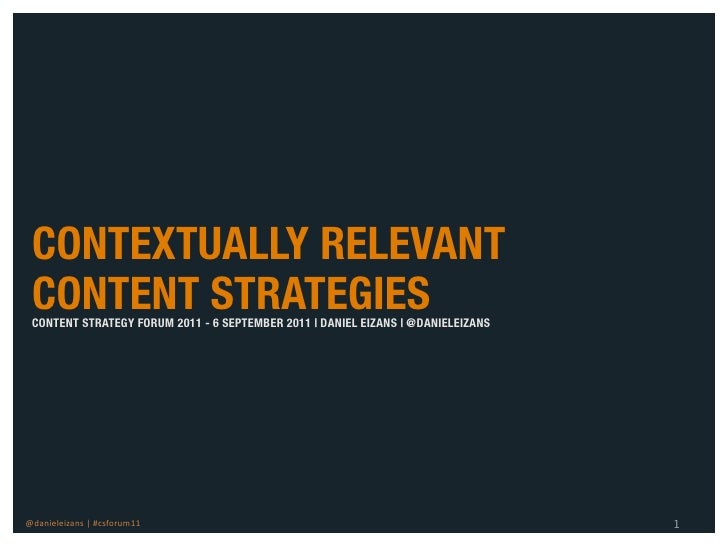 CONTEXTUALLY RELEVANT CONTENT STRATEGIES

CONTENT STRATEGY FORUM 2011 - 6 SEPTEMBER 2011 | DANIEL EIZANS | @DANIELEIZANS

@danieleizans | #csforum11

1